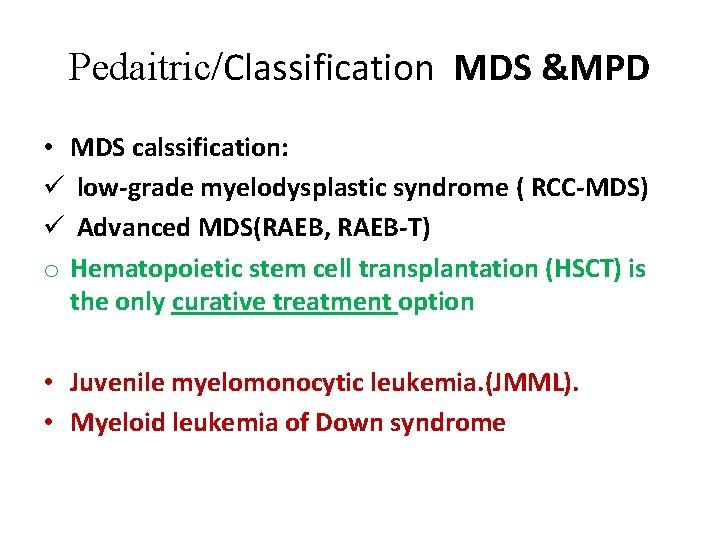 Pedaitric/Classification MDS &MPD

• MDS calssification:
✓ low-grade myelodysplastic syndrome ( RCC-MDS)
✓ Advanced MDS(RAEB, RAEB-T)
o Hematopoietic stem cell transplantation (HSCT) is the only curative treatment option

• Juvenile myelomonocytic leukemia.(JMML).
• Myeloid leukemia of Down syndrome